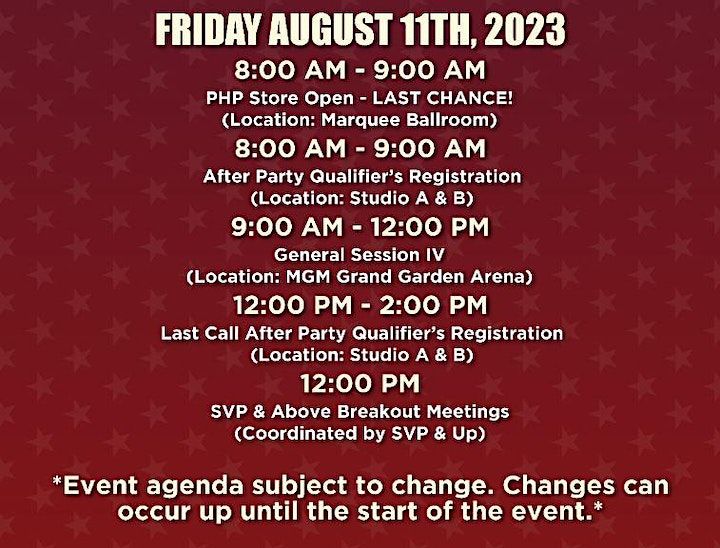 FRIDAY AUGUST 11TH, 2023

8:00 AM - 9:00 AM
PHP Store Open - LAST CHANCE!
(Location: Marquee Ballroom)

8:00 AM - 9:00 AM
After Party Qualifier's Registration
(Location: Studio A & B)

9:00 AM - 12:00 PM
General Session IV
(Location: MGM Grand Garden Arena)

12:00 PM - 2:00 PM
Last Call After Party Qualifier's Registration
(Location: Studio A & B)

12:00 PM
SVP & Above Breakout Meetings
(Coordinated by SVP & Up)

*Event agenda subject to change. Changes can occur up until the start of the event.*